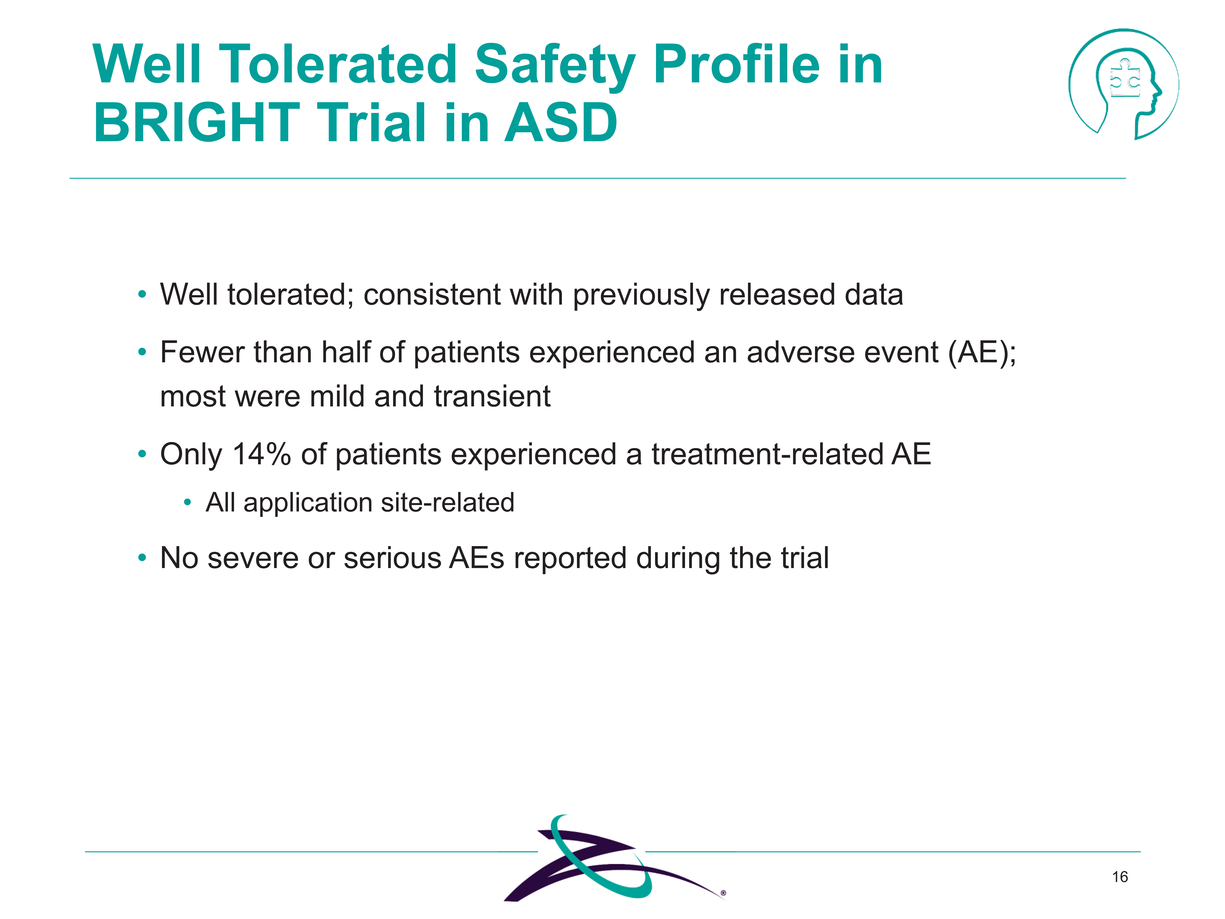 Well Tolerated Safety Profile in BRIGHT Trial in ASD

• Well tolerated; consistent with previously released data

• Fewer than half of patients experienced an adverse event (AE); most were mild and transient

• Only 14% of patients experienced a treatment-related AE

• All application site-related

• No severe or serious AEs reported during the trial

®

16